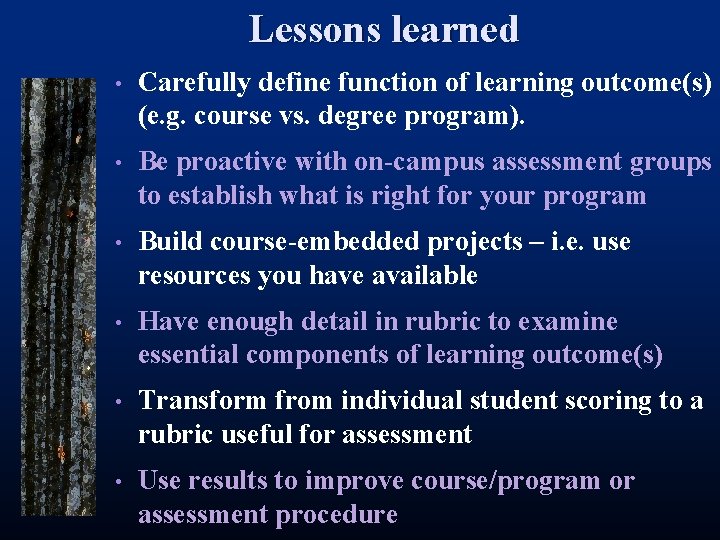 Lessons learned

• Carefully define function of learning outcome(s) (e.g. course vs. degree program).

• Be proactive with on-campus assessment groups to establish what is right for your program

• Build course-embedded projects – i.e. use resources you have available

• Have enough detail in rubric to examine essential components of learning outcome(s)

• Transform from individual student scoring to a rubric useful for assessment

• Use results to improve course/program or assessment procedure